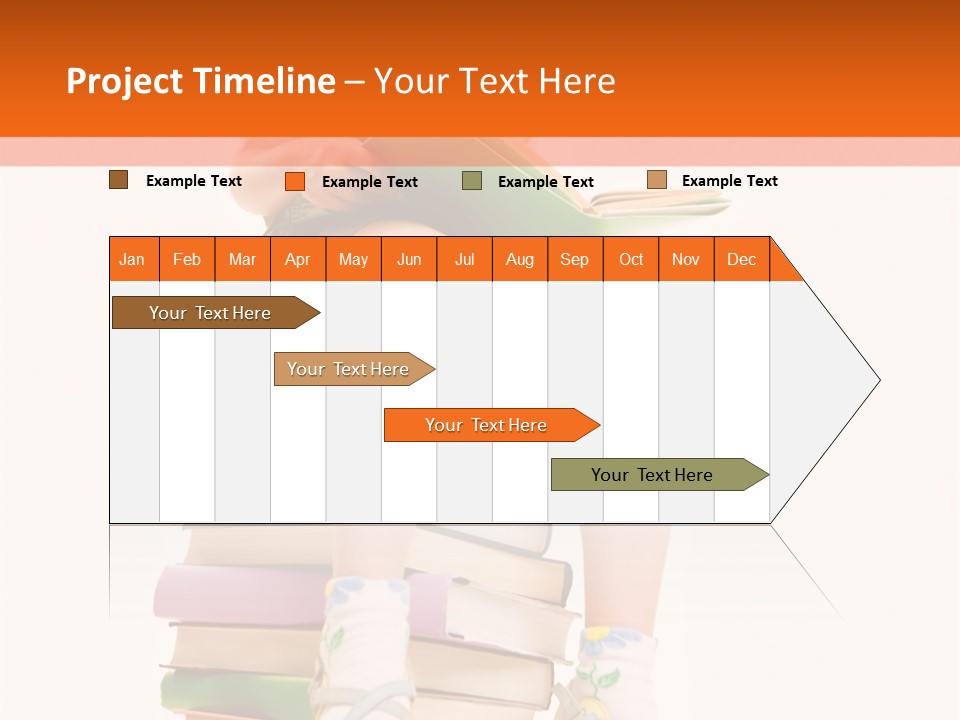 Project Timeline – Your Text Here

Example Text Example Text Example Text Example Text

| Jan | Feb | Mar | Apr | May | Jun | Jul | Aug | Sep | Oct | Nov | Dec |
|---|---|---|---|---|---|---|---|---|---|---|---|

Your Text Here

Your Text Here

Your Text Here

Your Text Here